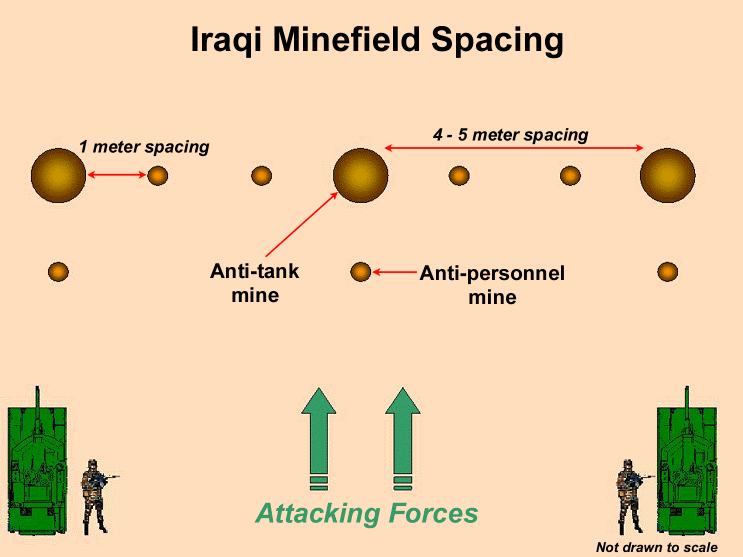 Iraqi Minefield Spacing

1 meter spacing

4 - 5 meter spacing

Anti-tank mine

Anti-personnel mine

Attacking Forces

Not drawn to scale